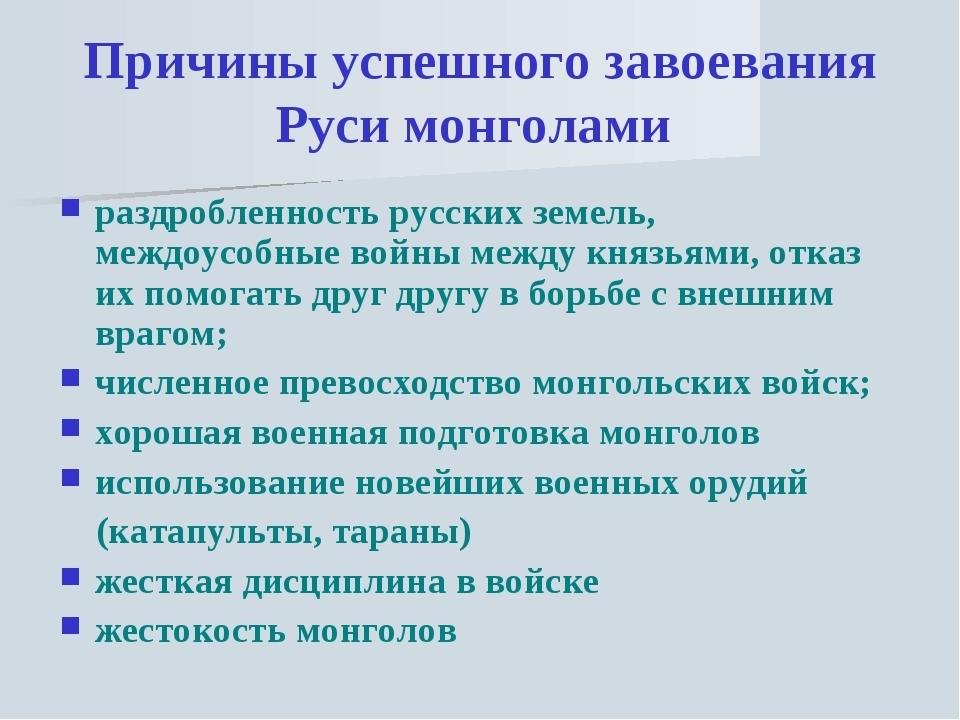 Причины успешного завоевания Руси монголами

- раздробленность русских земель, междоусобные войны между князьями, отказ их помогать друг другу в борьбе с внешним врагом;
- численное превосходство монгольских войск;
- хорошая военная подготовка монголов
- использование новейших военных орудий (катапульты, тараны)
- жесткая дисциплина в войске
- жестокость монголов